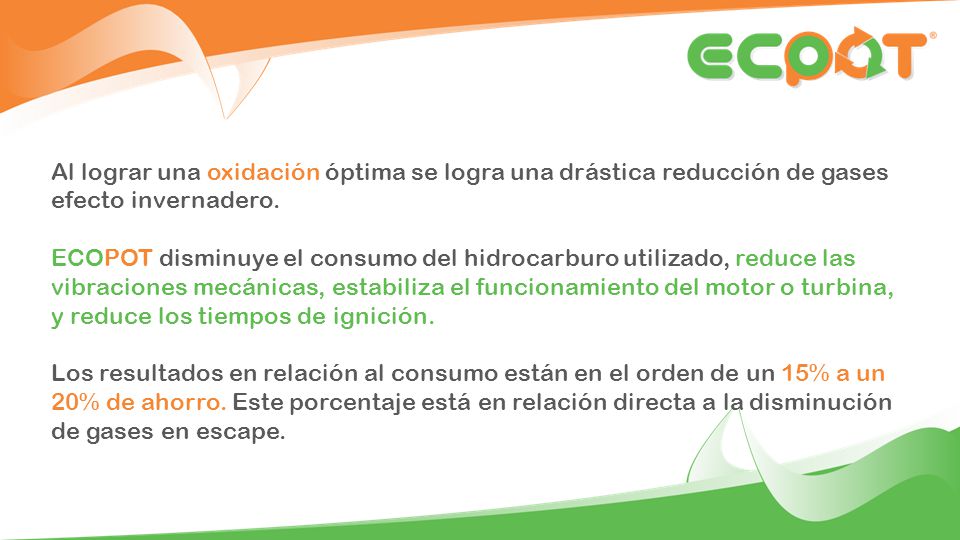 ECPOT®

Al lograr una oxidación óptima se logra una drástica reducción de gases efecto invernadero.

ECOPOT disminuye el consumo del hidrocarburo utilizado, reduce las vibraciones mecánicas, estabiliza el funcionamiento del motor o turbina, y reduce los tiempos de ignición.

Los resultados en relación al consumo están en el orden de un 15% a un 20% de ahorro. Este porcentaje está en relación directa a la disminución de gases en escape.